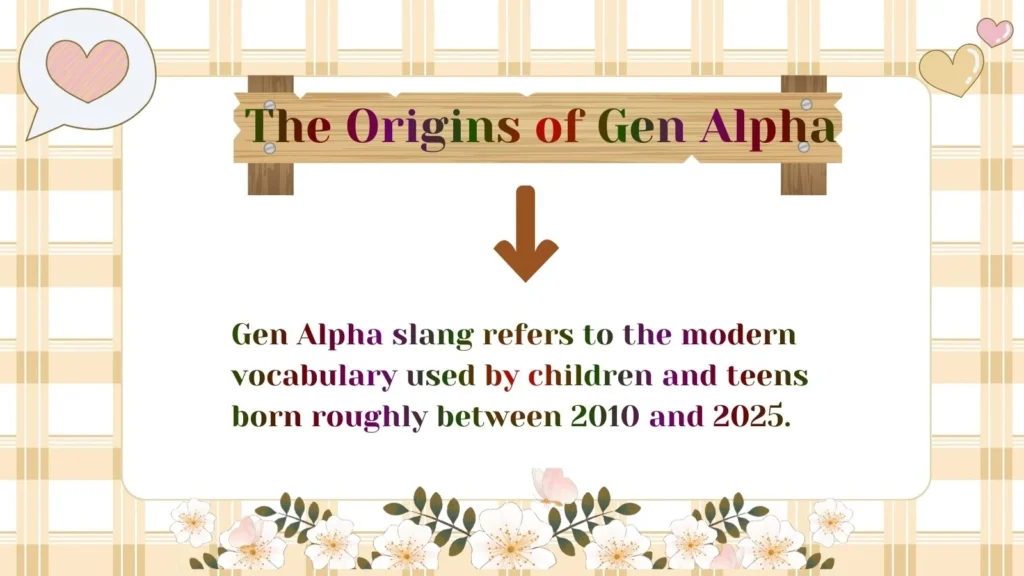 The Origins of Gen Alpha

Gen Alpha slang refers to the modern vocabulary used by children and teens born roughly between 2010 and 2025.